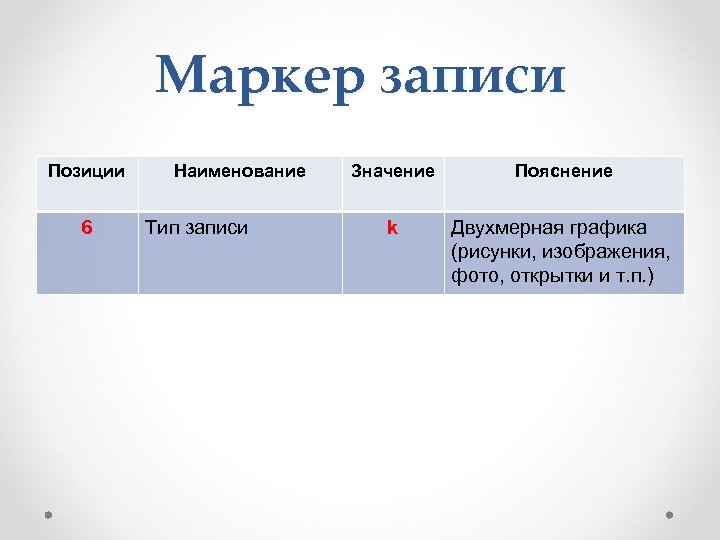 Маркер записи

| Позиции | Наименование | Значение | Пояснение |
|---|---|---|---|
| 6 | Тип записи | k | Двухмерная графика (рисунки, изображения, фото, открытки и т.п.) |